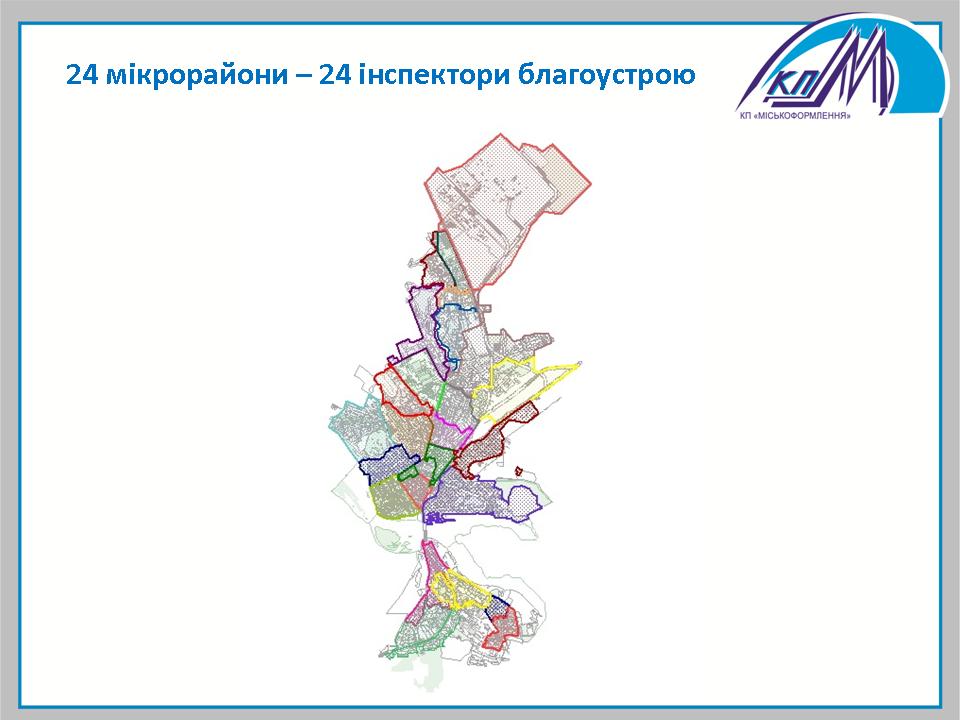 24 мікрорайони – 24 інспектори благоустрою

КП

КП «МІСЬКОФОРМЛЕННЯ»